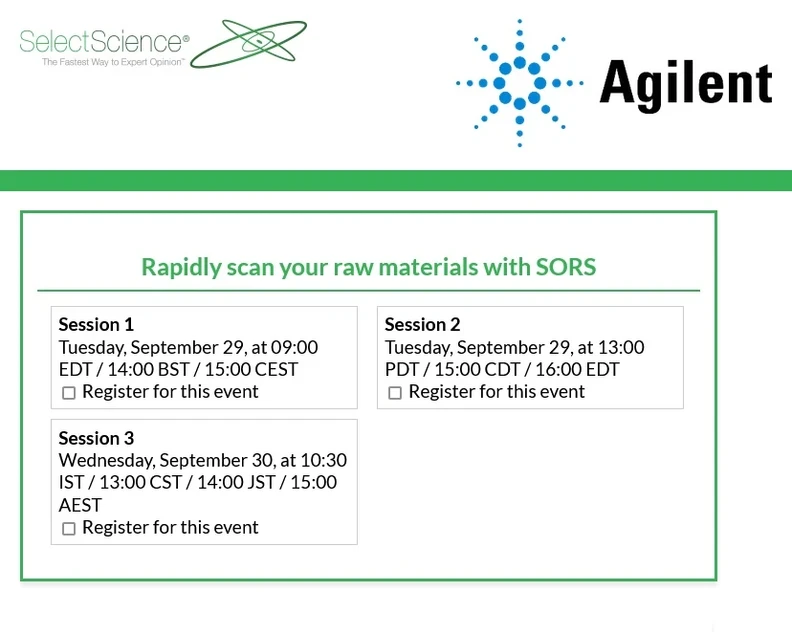 SelectScience®
The Fastest Way to Expert Opinion™

Agilent

Rapidly scan your raw materials with SORS

Session 1
Tuesday, September 29, at 09:00 EDT / 14:00 BST / 15:00 CEST
☐ Register for this event

Session 2
Tuesday, September 29, at 13:00 PDT / 15:00 CDT / 16:00 EDT
☐ Register for this event

Session 3
Wednesday, September 30, at 10:30 IST / 13:00 CST / 14:00 JST / 15:00 AEST
☐ Register for this event